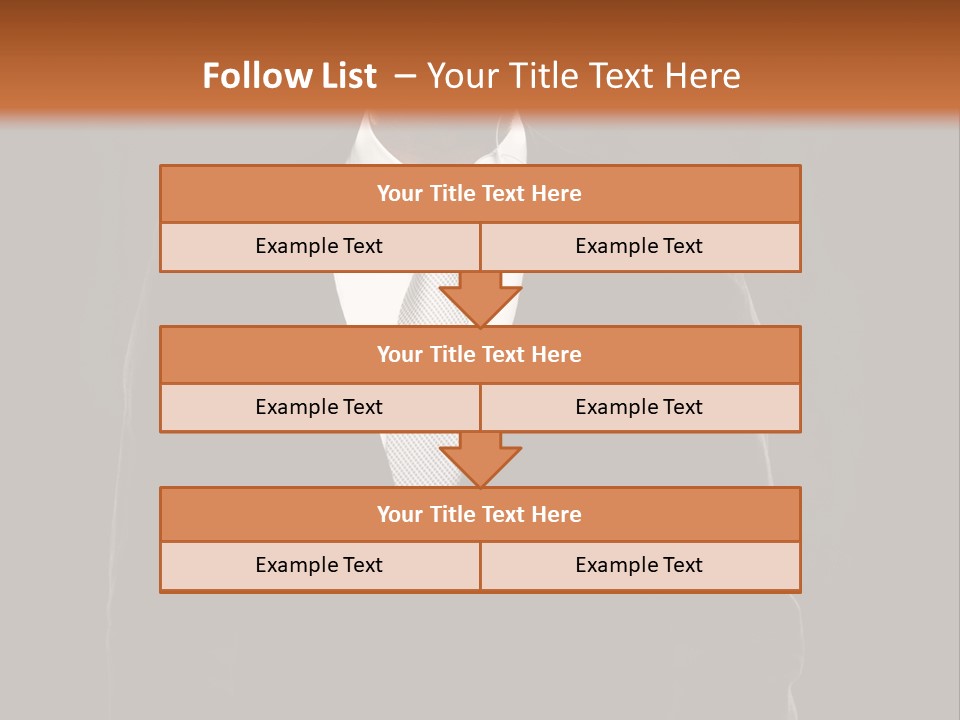 Follow List – Your Title Text Here

Your Title Text Here

Example Text

Example Text

Your Title Text Here

Example Text

Example Text

Your Title Text Here

Example Text

Example Text